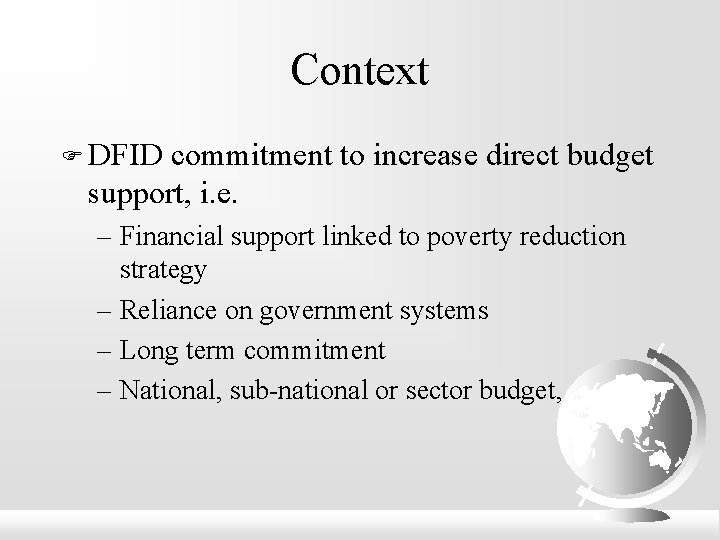 Context

DFID commitment to increase direct budget support, i.e.

– Financial support linked to poverty reduction strategy
– Reliance on government systems
– Long term commitment
– National, sub-national or sector budget,